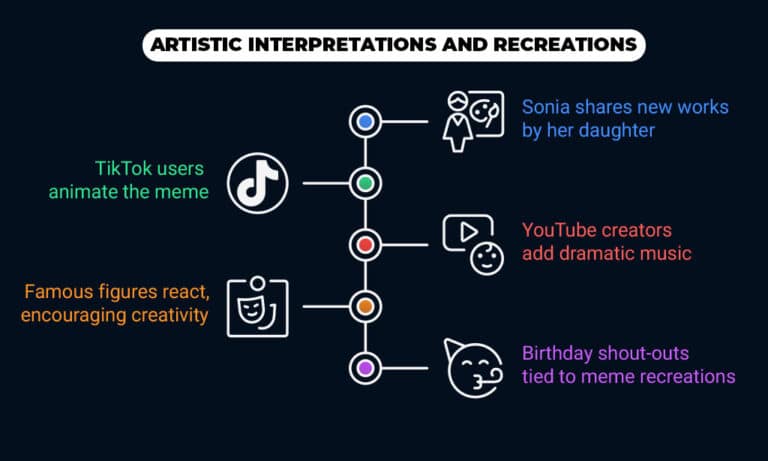 ARTISTIC INTERPRETATIONS AND RECREATIONS

Sonia shares new works by her daughter

TikTok users animate the meme

YouTube creators add dramatic music

Famous figures react, encouraging creativity

Birthday shout-outs tied to meme recreations